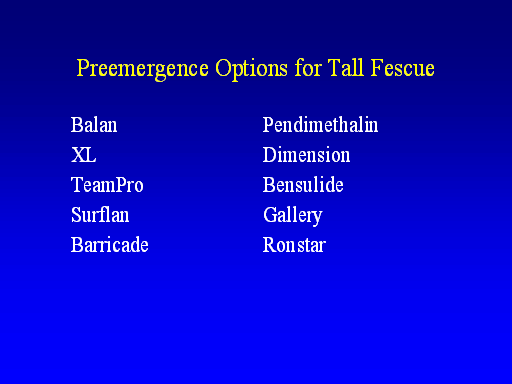 Preemergence Options for Tall Fescue

Balan
XL
TeamPro
Surflan
Barricade

Pendimethalin
Dimension
Bensulide
Gallery
Ronstar